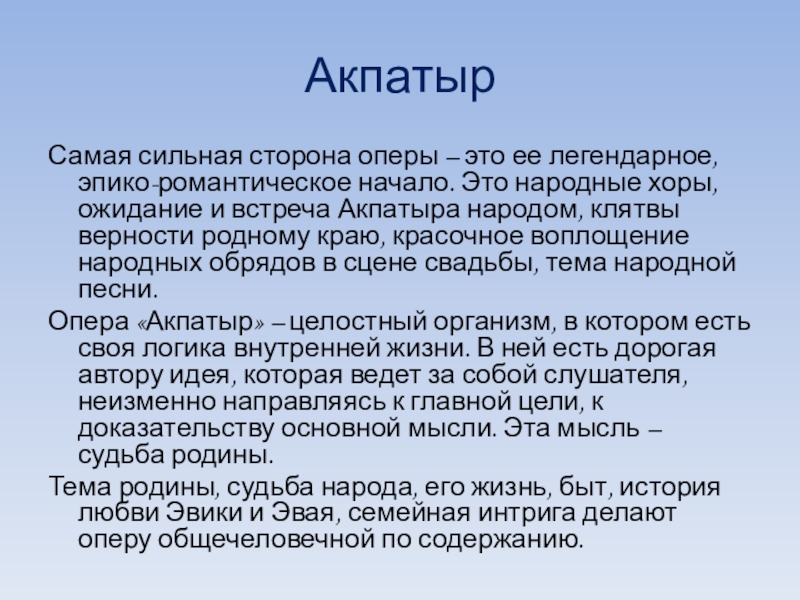 Акпатыр

Самая сильная сторона оперы – это ее легендарное, эпико-романтическое начало. Это народные хоры, ожидание и встреча Акпатыра народом, клятвы верности родному краю, красочное воплощение народных обрядов в сцене свадьбы, тема народной песни.

Опера «Акпатыр» – целостный организм, в котором есть своя логика внутренней жизни. В ней есть дорогая автору идея, которая ведет за собой слушателя, неизменно направляясь к главной цели, к доказательству основной мысли. Эта мысль – судьба родины.

Тема родины, судьба народа, его жизнь, быт, история любви Эвики и Эвая, семейная интрига делают оперу общечеловечной по содержанию.